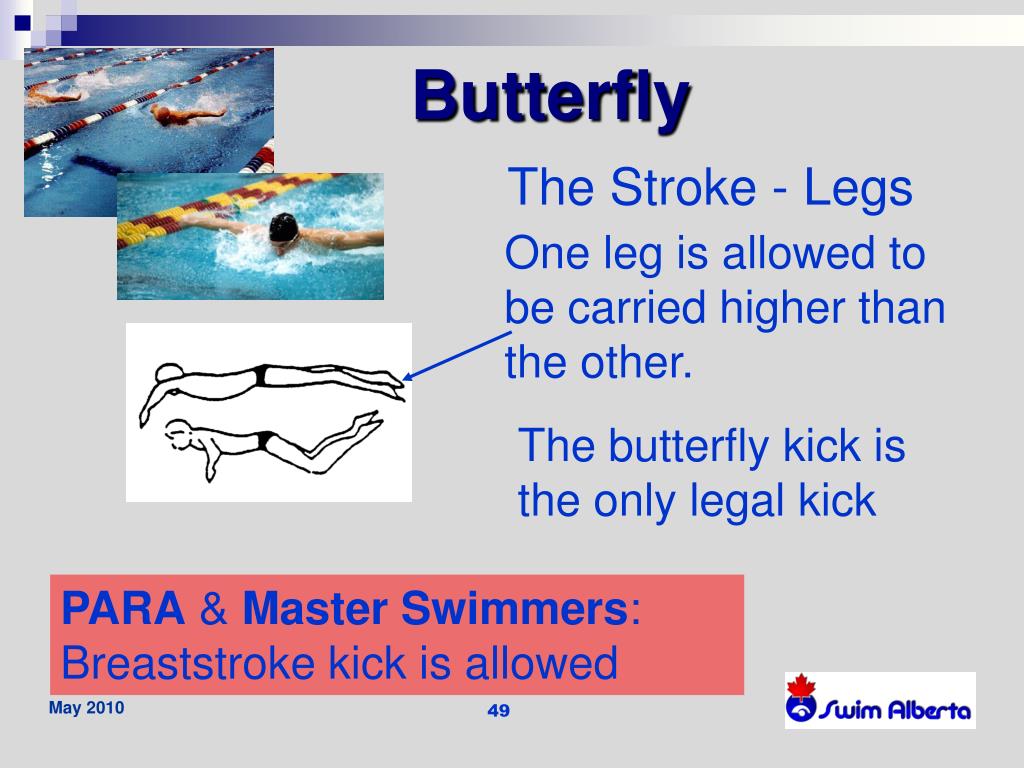 Butterfly

The Stroke - Legs

One leg is allowed to be carried higher than the other.

The butterfly kick is the only legal kick

PARA & Master Swimmers: Breaststroke kick is allowed

May 2010

49

Swim Alberta